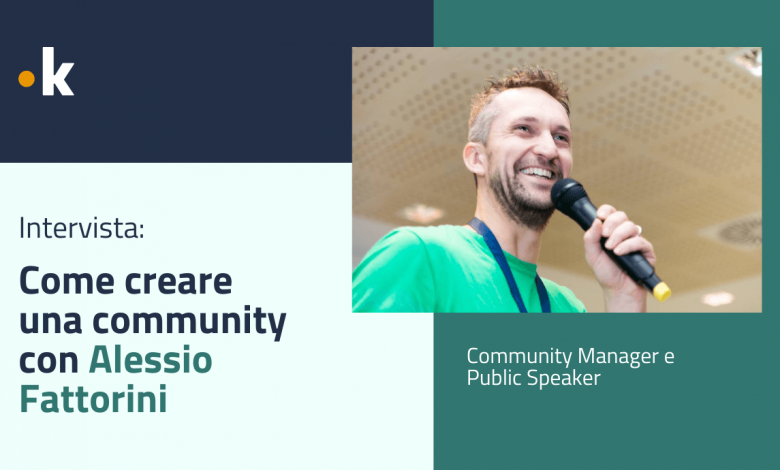 .k

Intervista:

Come creare una community con Alessio Fattorini

Community Manager e Public Speaker